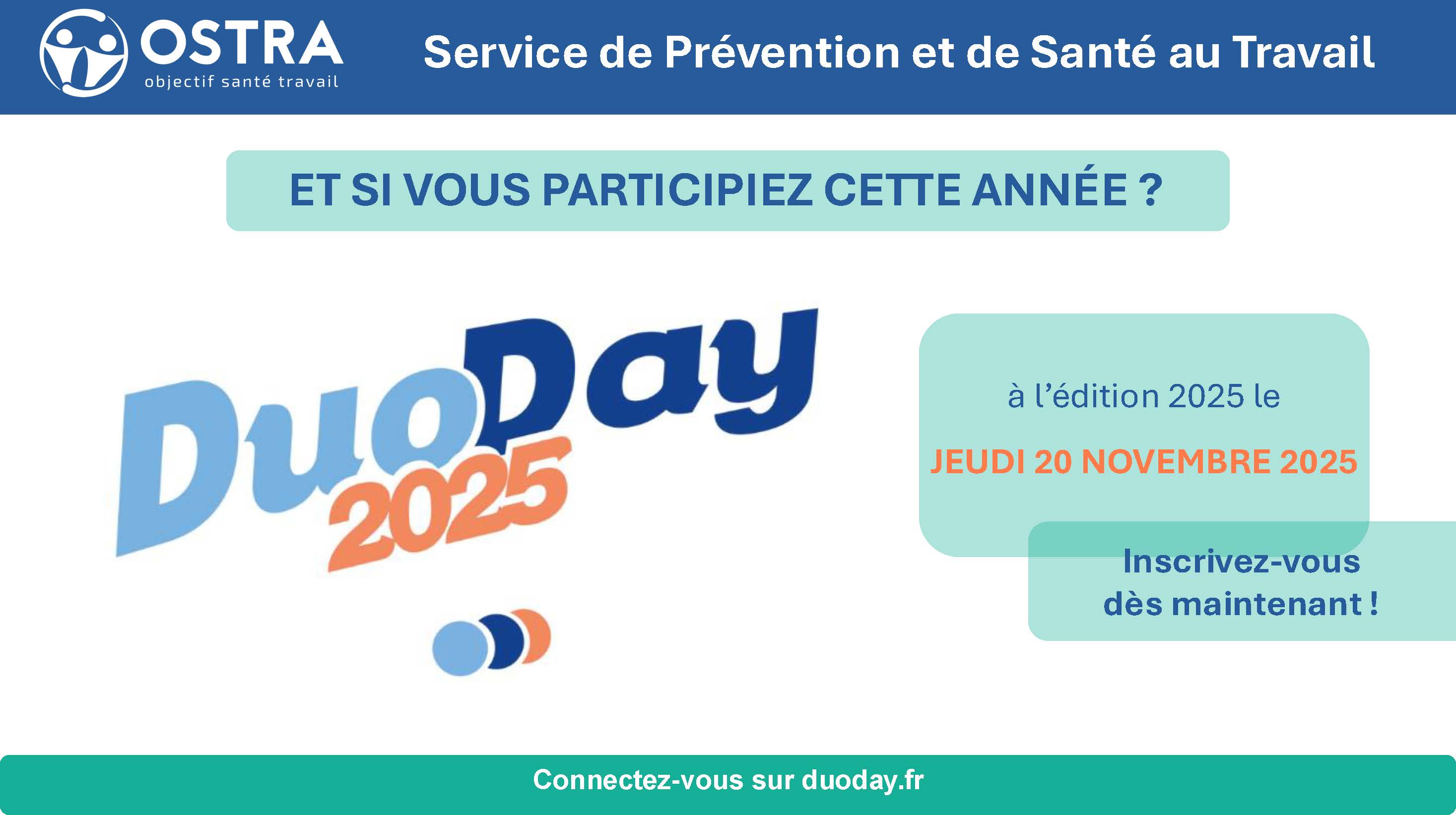 OSTRA
objectif santé travail

Service de Prévention et de Santé au Travail

ET SI VOUS PARTICIPIEZ CETTE ANNÉE ?

DuoDay
2025

à l'édition 2025 le

JEUDI 20 NOVEMBRE 2025

Inscrivez-vous dès maintenant !

Connectez-vous sur duoday.fr